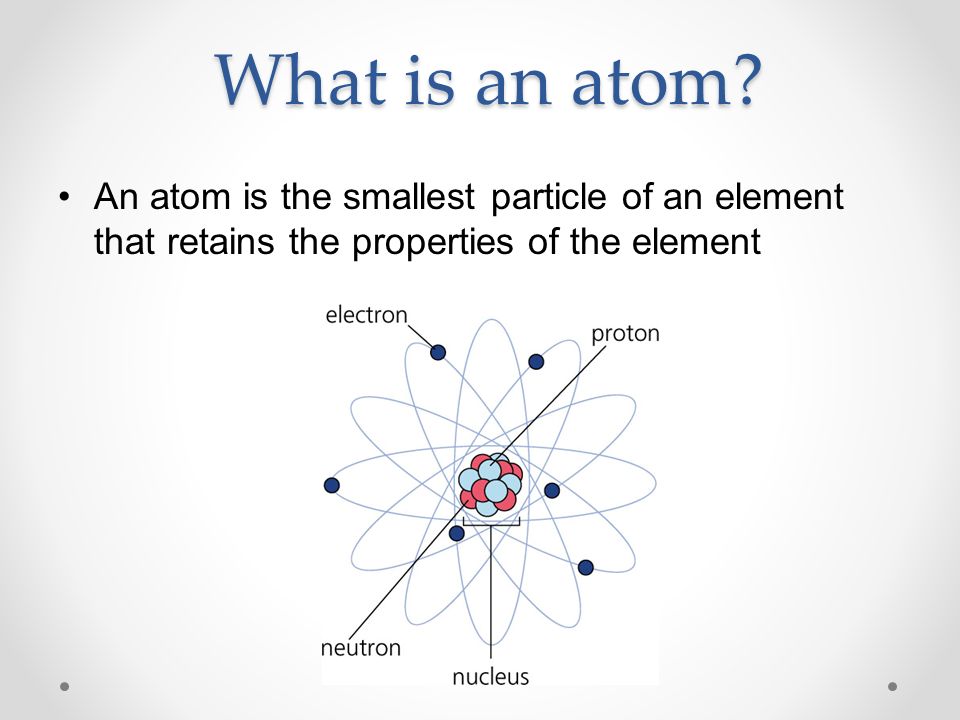 What is an atom?

• An atom is the smallest particle of an element that retains the properties of the element

electron

proton

neutron

nucleus